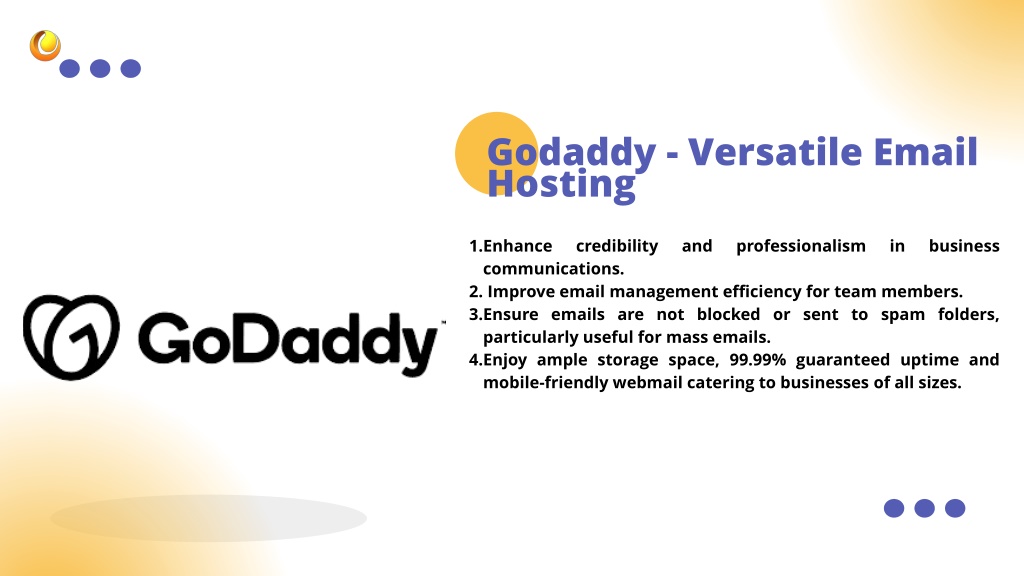 Godaddy - Versatile Email Hosting

1.Enhance credibility and professionalism in business communications.
2. Improve email management efficiency for team members.
3.Ensure emails are not blocked or sent to spam folders, particularly useful for mass emails.
4.Enjoy ample storage space, 99.99% guaranteed uptime and mobile-friendly webmail catering to businesses of all sizes.

GoDaddy™